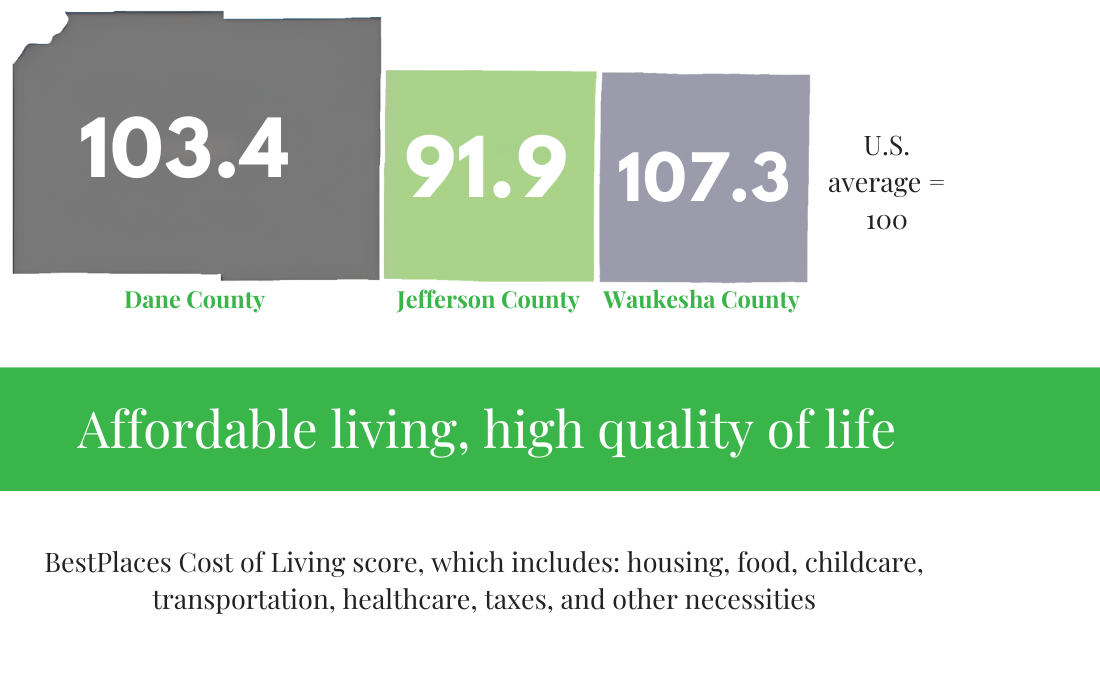 103.4

Dane County

91.9

Jefferson County

107.3

Waukesha County

U.S. average = 100

Affordable living, high quality of life

BestPlaces Cost of Living score, which includes: housing, food, childcare, transportation, healthcare, taxes, and other necessities